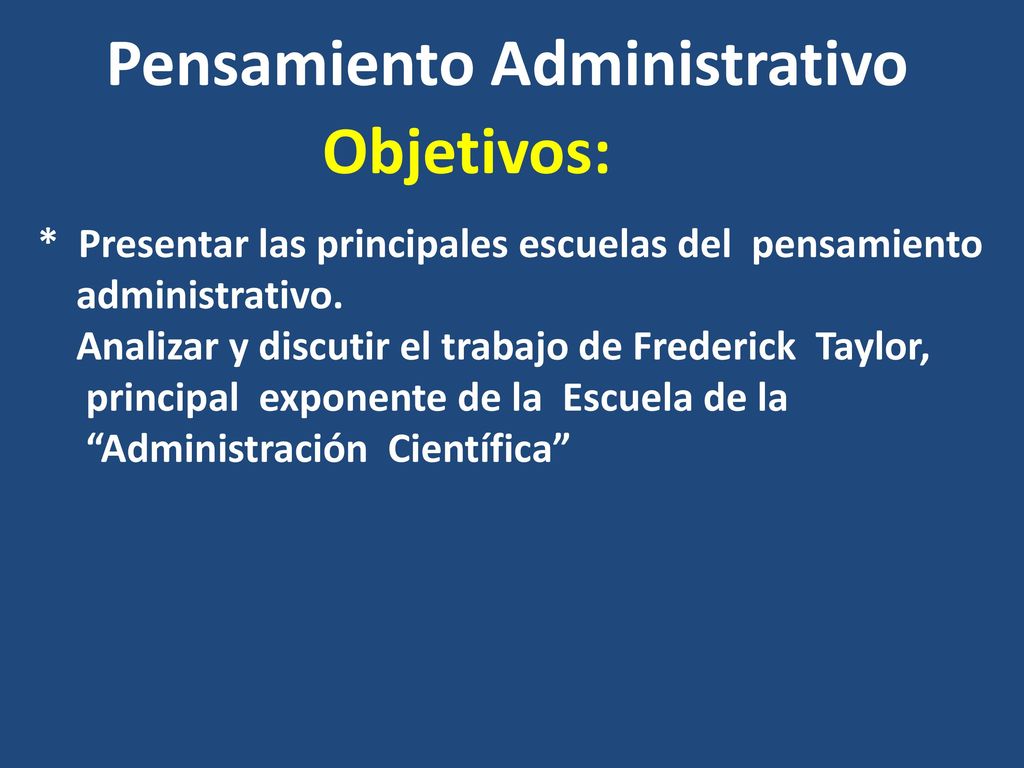 Pensamiento Administrativo

Objetivos:

* Presentar las principales escuelas del pensamiento administrativo.
Analizar y discutir el trabajo de Frederick Taylor, principal exponente de la Escuela de la “Administración Científica”